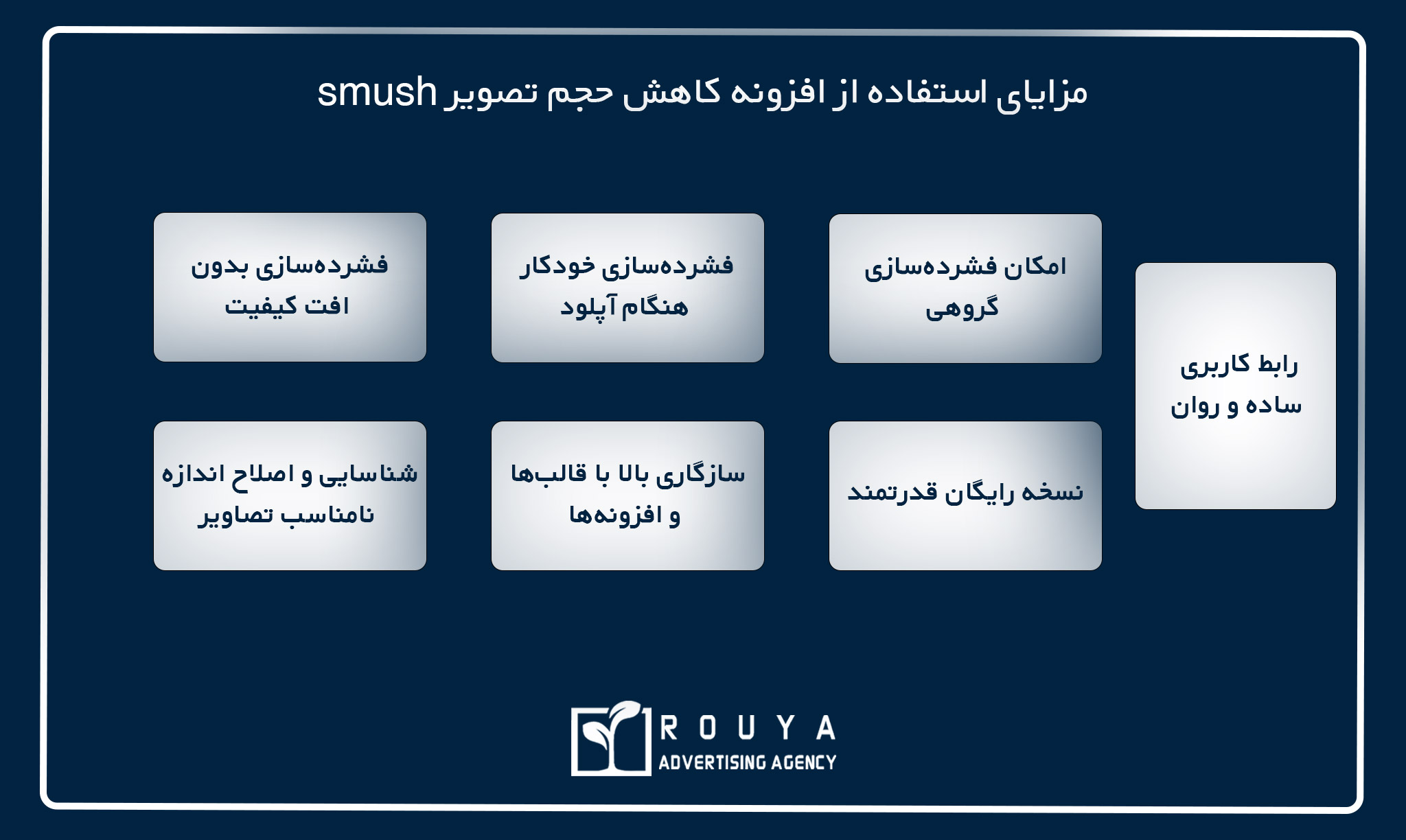 مزایای استفاده از افزونه کاهش حجم تصویر smush

رابط کاربری ساده و روان

امکان فشرده‌سازی گروهی

فشرده‌سازی خودکار هنگام آپلود

فشرده‌سازی بدون افت کیفیت

نسخه رایگان قدرتمند

سازگاری بالا با قالب‌ها و افزونه‌ها

شناسایی و اصلاح اندازه نامناسب تصاویر

ROUYA
ADVERTISING AGENCY